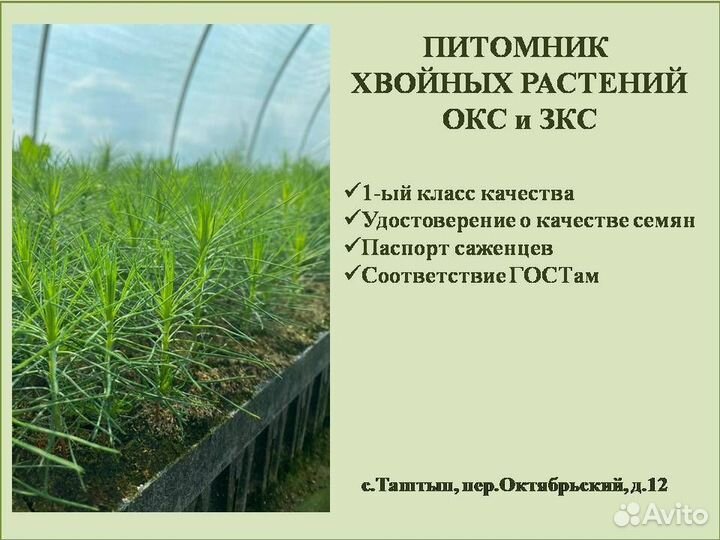 ПИТОМНИК
ХВОЙНЫХ РАСТЕНИЙ
ОКС и ЗКС

✓1-ый класс качества
✓Удостоверение о качестве семян
✓Паспорт саженцев
✓Соответствие ГОСТам

с.Таштып, пер.Октябрьский, д.12

Avito